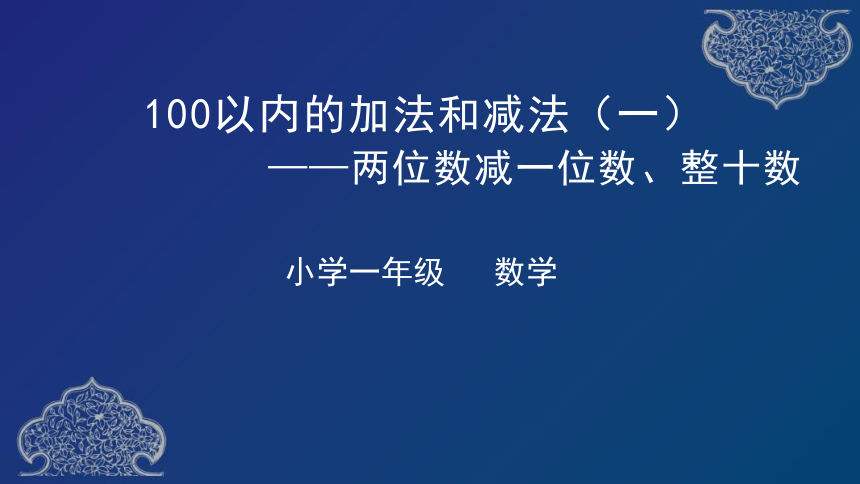 100以内的加法和减法（一）

——两位数减一位数、整十数

小学一年级　　数学